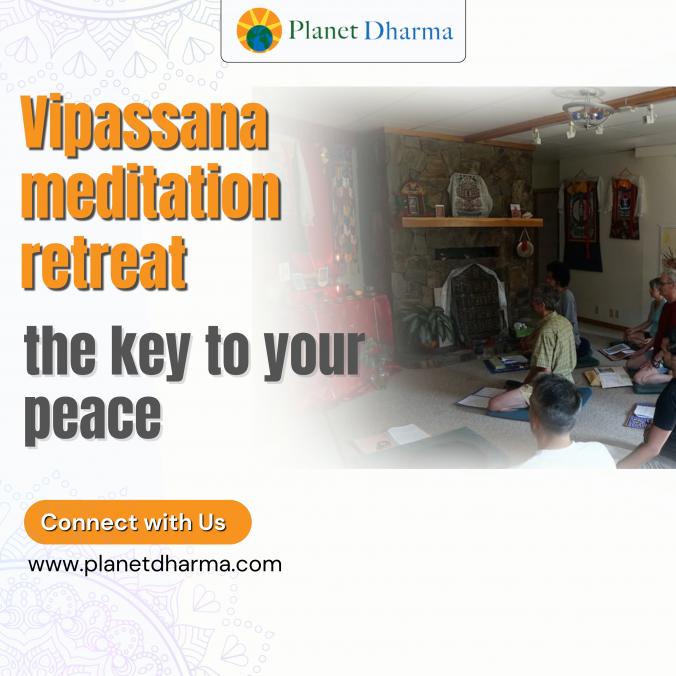 Planet Dharma

Vipassana meditation retreat

the key to your peace

Connect with Us

www.planetdharma.com